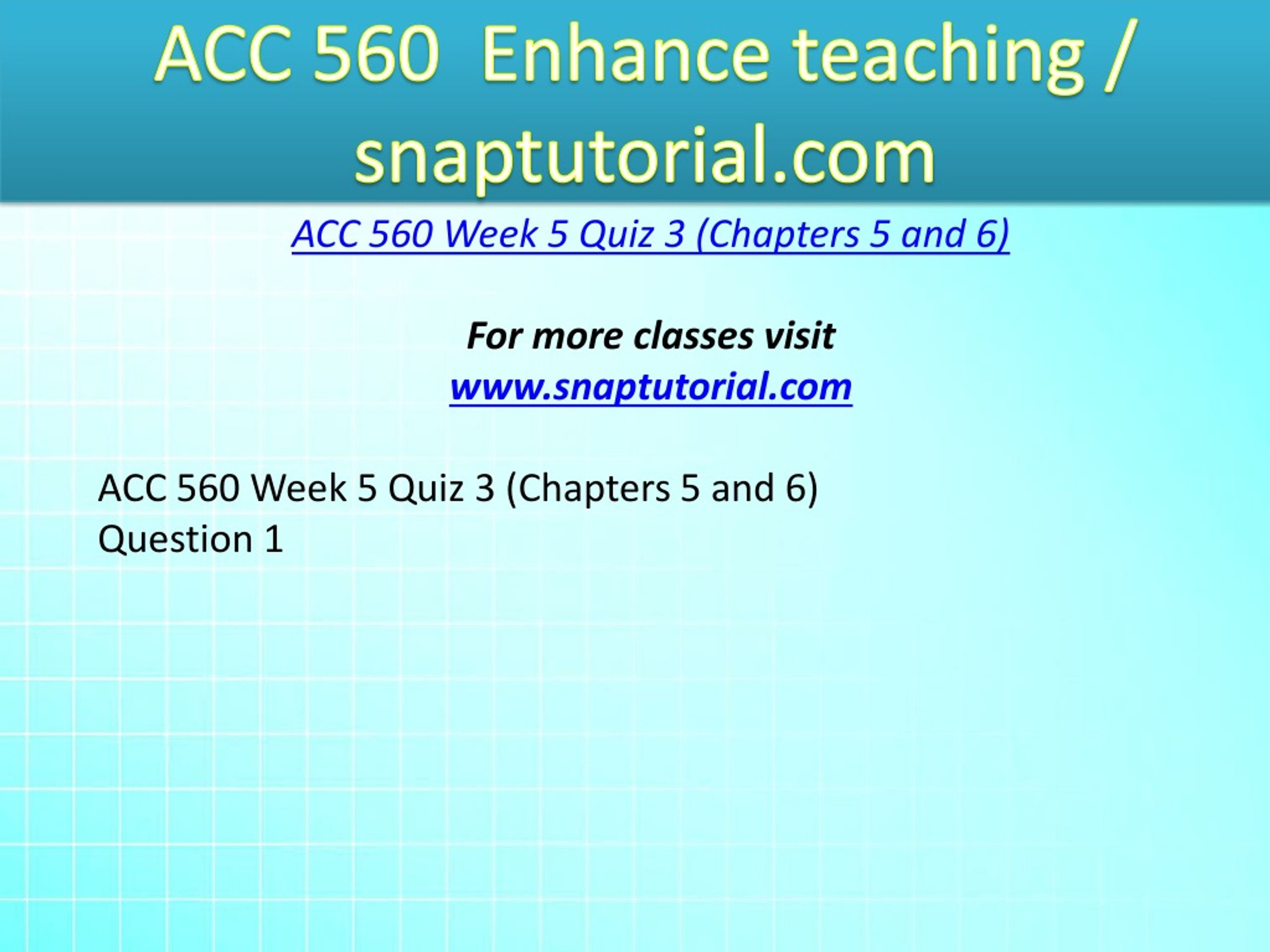 ACC 560 Enhance teaching / snaptutorial.com

ACC 560 Week 5 Quiz 3 (Chapters 5 and 6)

For more classes visit
www.snaptutorial.com

ACC 560 Week 5 Quiz 3 (Chapters 5 and 6)
Question 1